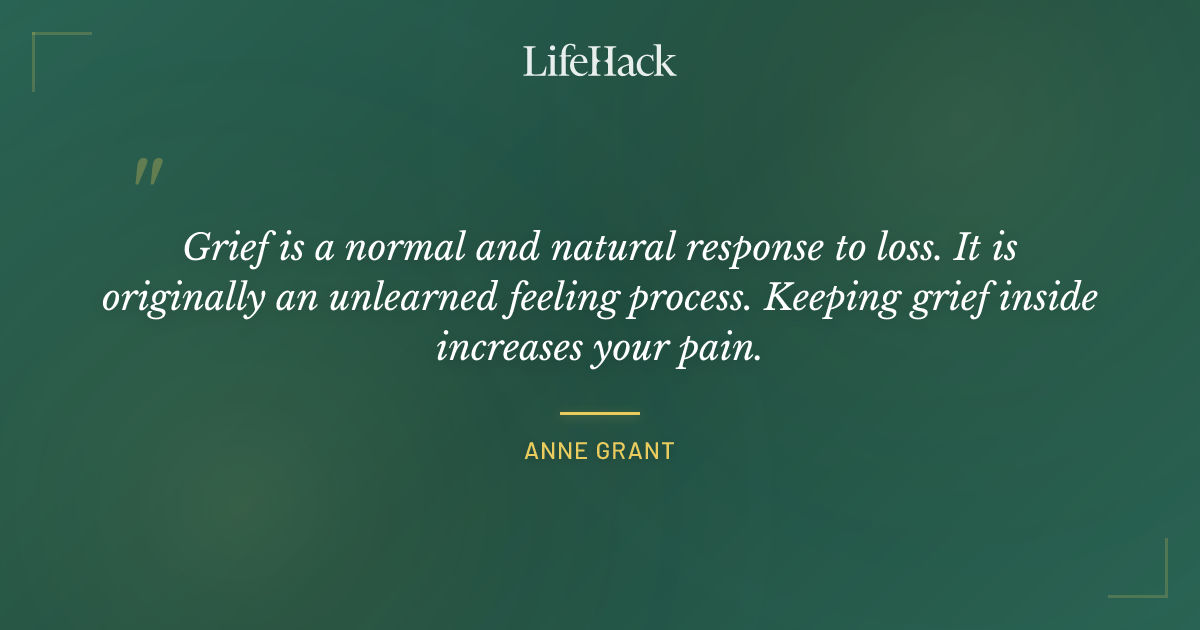 LifeHack

"

Grief is a normal and natural response to loss. It is originally an unlearned feeling process. Keeping grief inside increases your pain.

ANNE GRANT